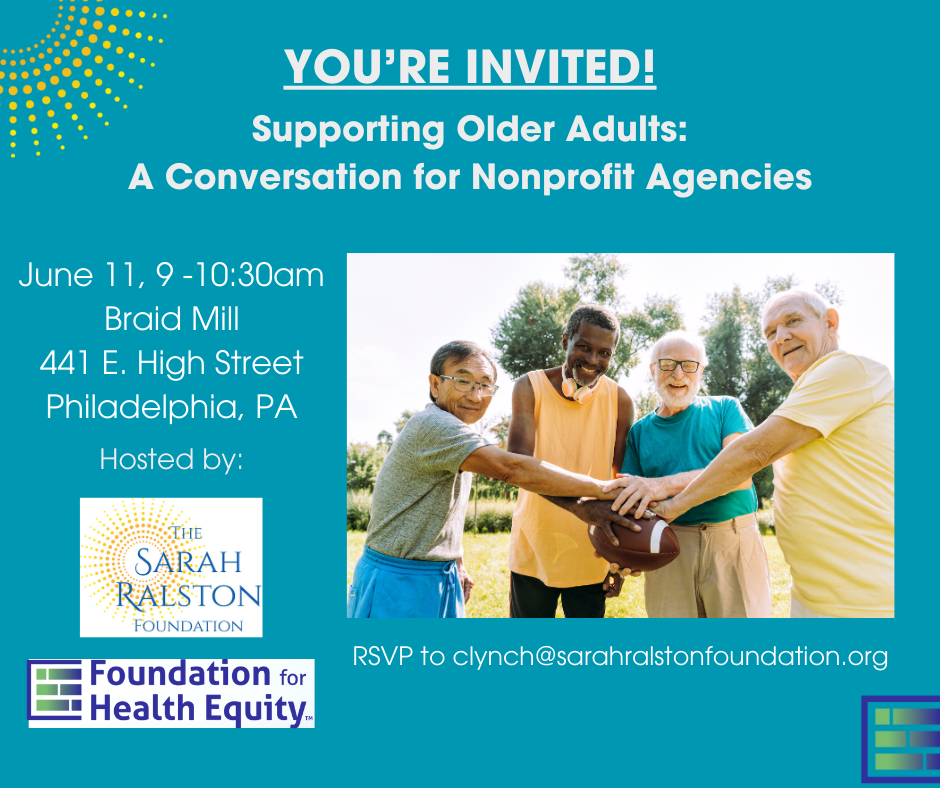 YOU'RE INVITED!

Supporting Older Adults:
A Conversation for Nonprofit Agencies

June 11, 9 -10:30am
Braid Mill
441 E. High Street
Philadelphia, PA

Hosted by:

THE
SARAH
RALSTON
FOUNDATION

Foundation for
Health Equity™

RSVP to clynch@sarahralstonfoundation.org